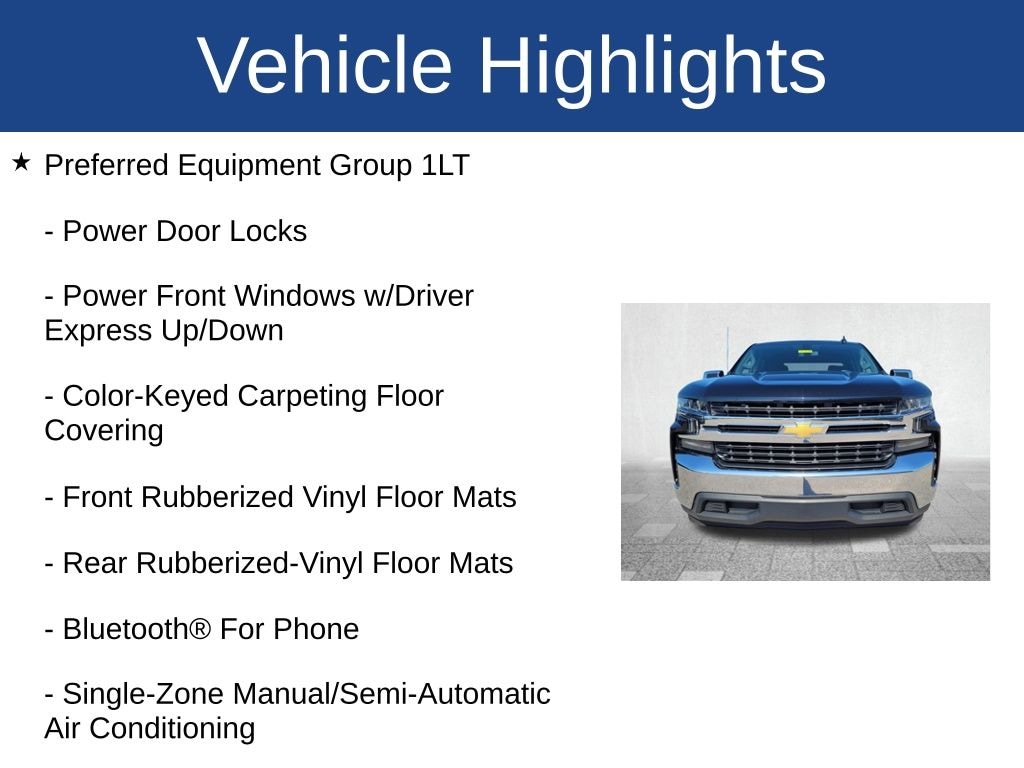 Vehicle Highlights

★ Preferred Equipment Group 1LT

- Power Door Locks

- Power Front Windows w/Driver Express Up/Down

- Color-Keyed Carpeting Floor Covering

- Front Rubberized Vinyl Floor Mats

- Rear Rubberized-Vinyl Floor Mats

- Bluetooth® For Phone

- Single-Zone Manual/Semi-Automatic Air Conditioning